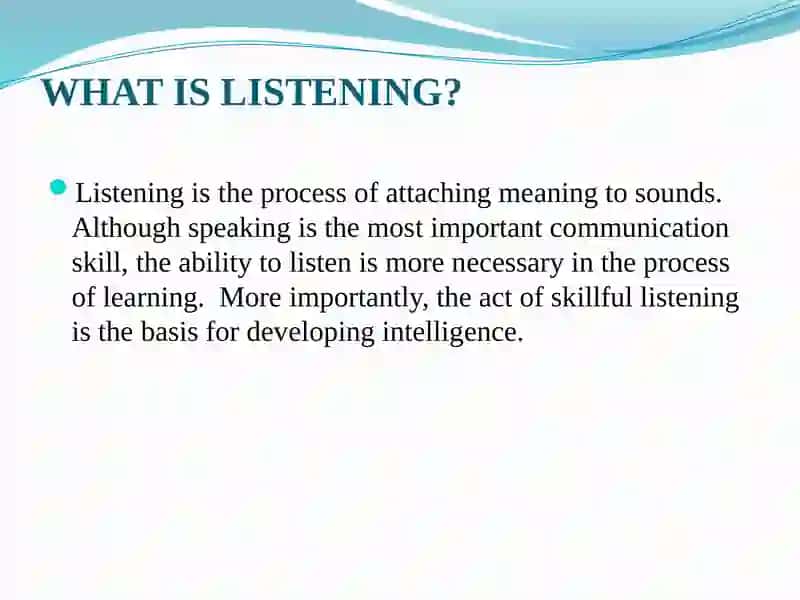 WHAT IS LISTENING?

Listening is the process of attaching meaning to sounds. Although speaking is the most important communication skill, the ability to listen is more necessary in the process of learning.  More importantly, the act of skillful listening is the basis for developing intelligence.